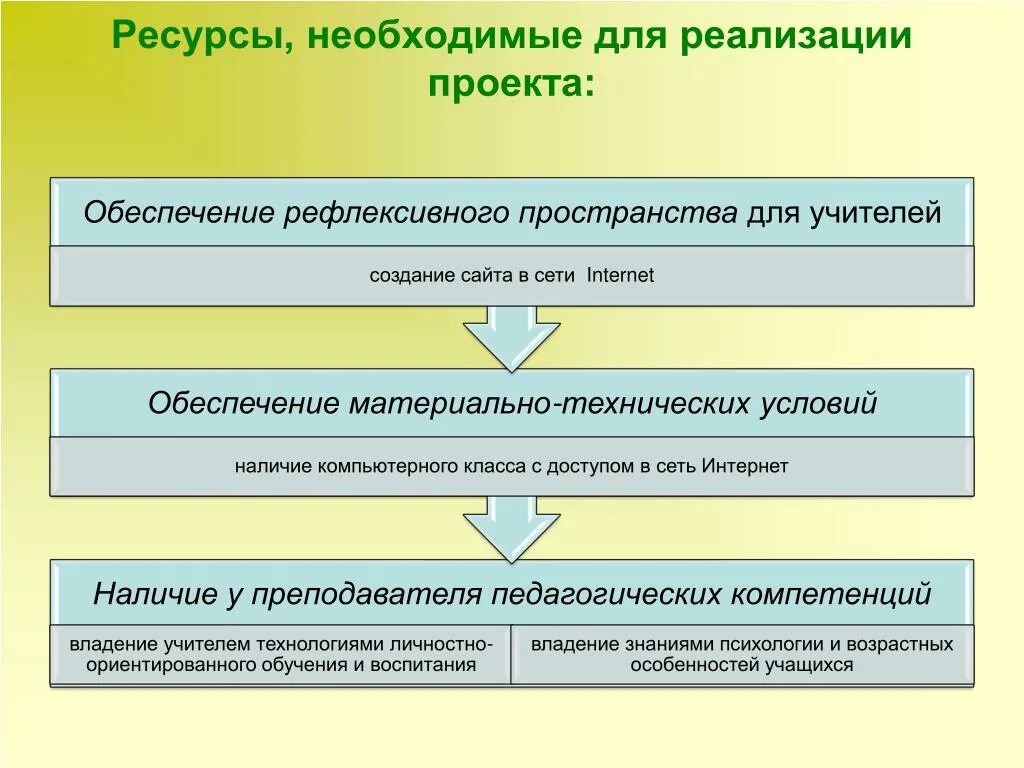 Ресурсы, необходимые для реализации проекта:

Обеспечение рефлексивного пространства для учителей

создание сайта в сети Internet

Обеспечение материально-технических условий

наличие компьютерного класса с доступом в сеть Интернет

Наличие у преподавателя педагогических компетенций

владение учителем технологиями личностно-ориентированного обучения и воспитания

владение знаниями психологии и возрастных особенностей учащихся